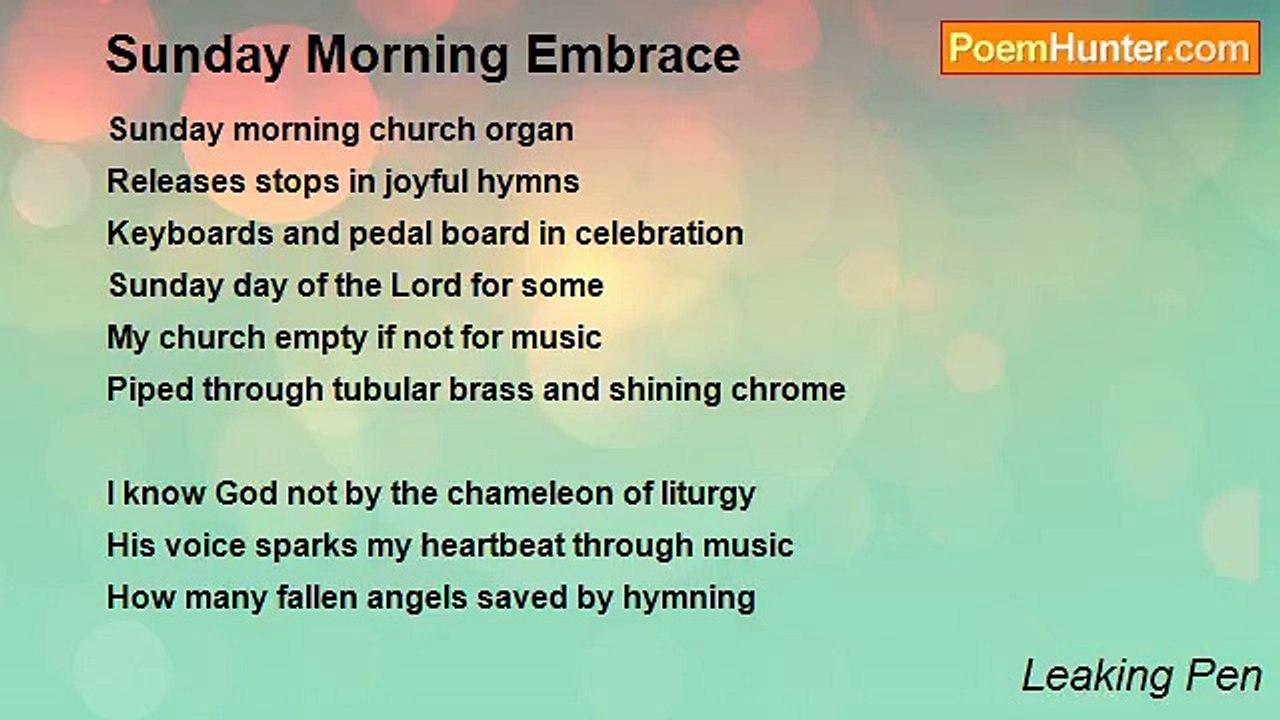 Sunday Morning Embrace

PoemHunter.com

Sunday morning church organ
Releases stops in joyful hymns
Keyboards and pedal board in celebration
Sunday day of the Lord for some
My church empty if not for music
Piped through tubular brass and shining chrome

I know God not by the chameleon of liturgy
His voice sparks my heartbeat through music
How many fallen angels saved by hymning

Leaking Pen